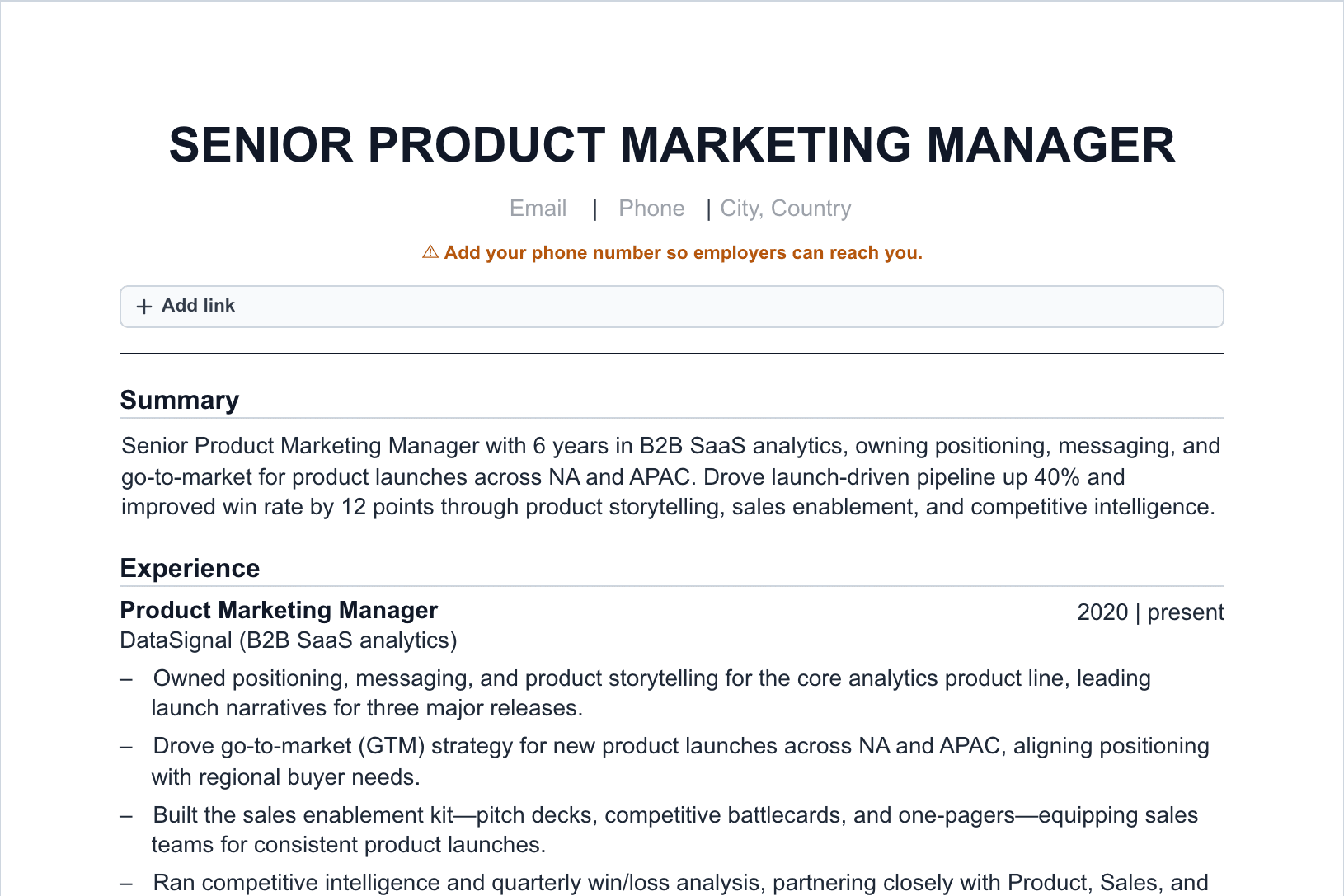 SENIOR PRODUCT MARKETING MANAGER

Email | Phone | City, Country

⚠ Add your phone number so employers can reach you.

+ Add link

Summary

Senior Product Marketing Manager with 6 years in B2B SaaS analytics, owning positioning, messaging, and go-to-market for product launches across NA and APAC. Drove launch-driven pipeline up 40% and improved win rate by 12 points through product storytelling, sales enablement, and competitive intelligence.

Experience

Product Marketing Manager
2020 | present
DataSignal (B2B SaaS analytics)

– Owned positioning, messaging, and product storytelling for the core analytics product line, leading launch narratives for three major releases.

– Drove go-to-market (GTM) strategy for new product launches across NA and APAC, aligning positioning with regional buyer needs.

– Built the sales enablement kit—pitch decks, competitive battlecards, and one-pagers—equipping sales teams for consistent product launches.

– Ran competitive intelligence and quarterly win/loss analysis, partnering closely with Product, Sales, and